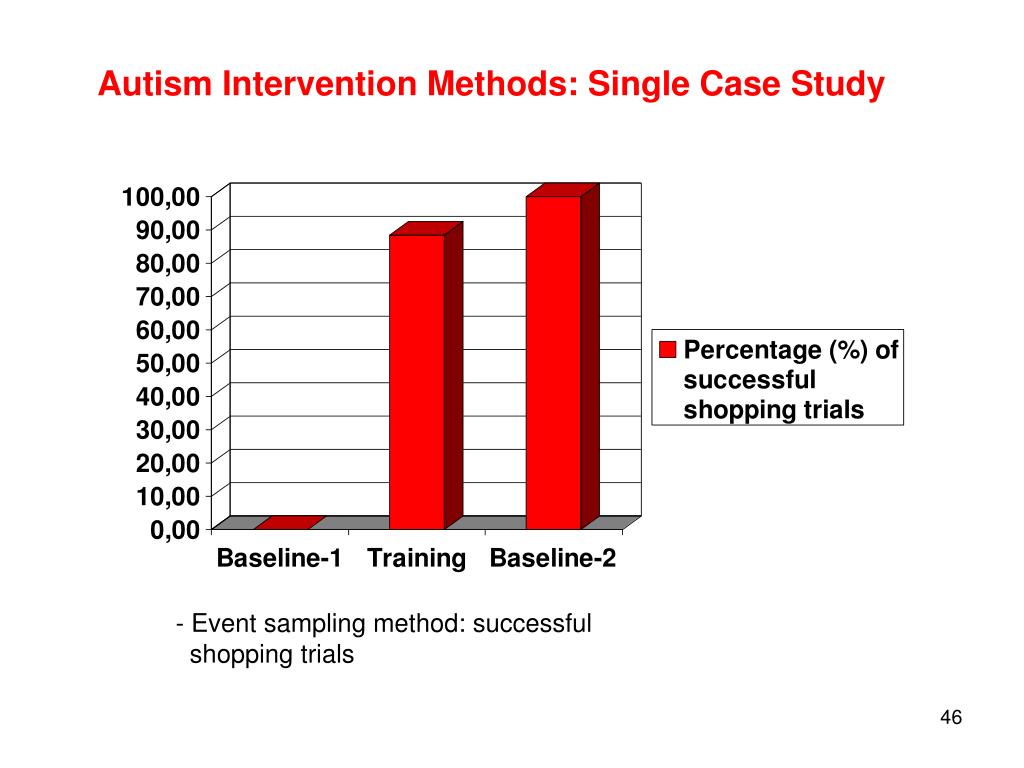 Autism Intervention Methods: Single Case Study

100,00
90,00
80,00
70,00
60,00
50,00
40,00
30,00
20,00
10,00
0,00

Baseline-1 Training Baseline-2

Percentage (%) of successful shopping trials

- Event sampling method: successful shopping trials

46